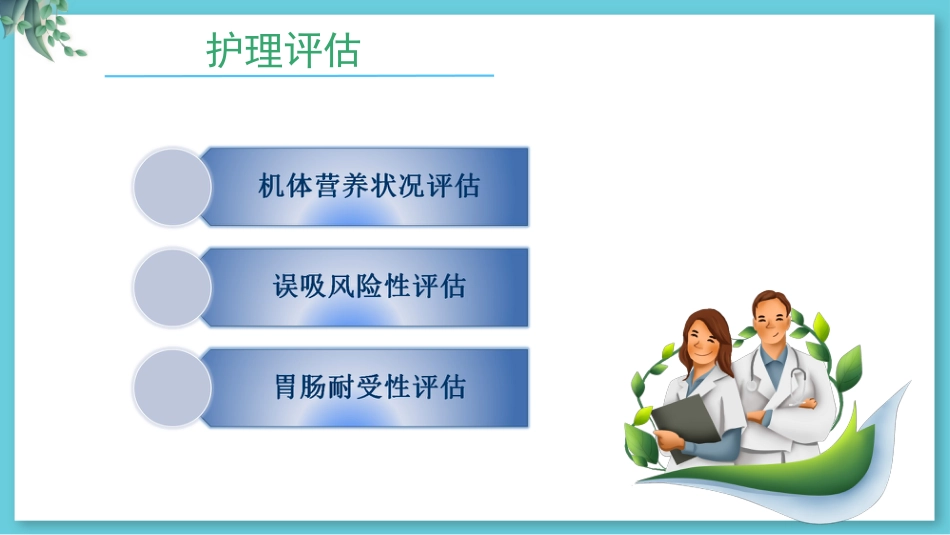 护理评估

机体营养状况评估

误吸风险性评估

胃肠耐受性评估